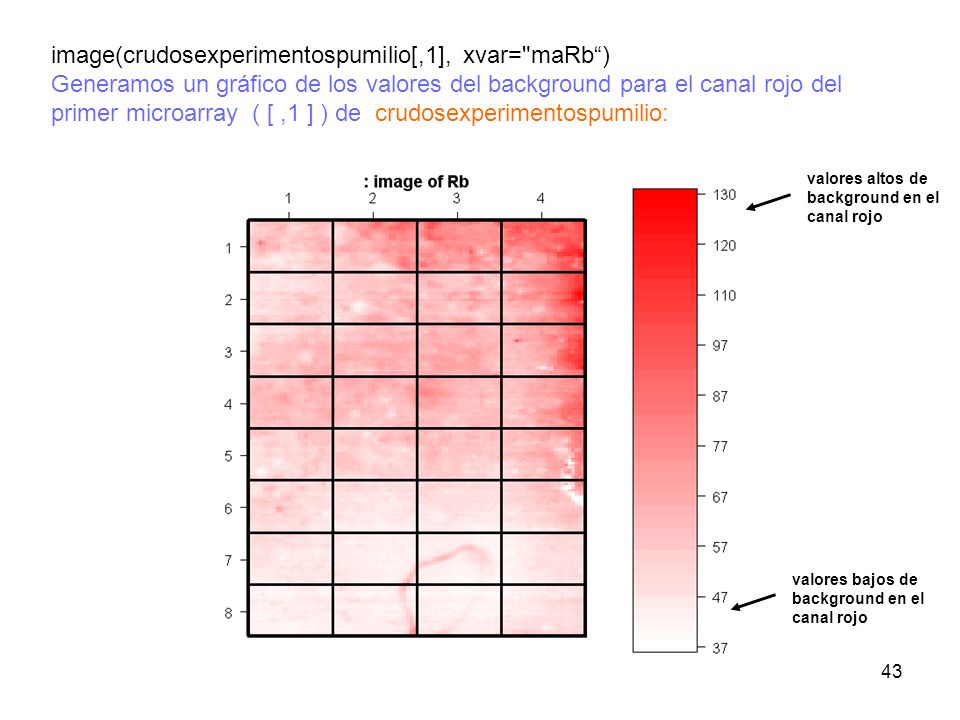 image(crudosexperimentospumilio[,1], xvar="maRb“)
Generamos un gráfico de los valores del background para el canal rojo del primer microarray ( [ ,1 ] ) de crudosexperimentospumilio:

: image of Rb

1 2 3 4

1
2
3
4
5
6
7
8

130
120
110
97
87
77
67
57
47
37

valores altos de background en el canal rojo

valores bajos de background en el canal rojo

43